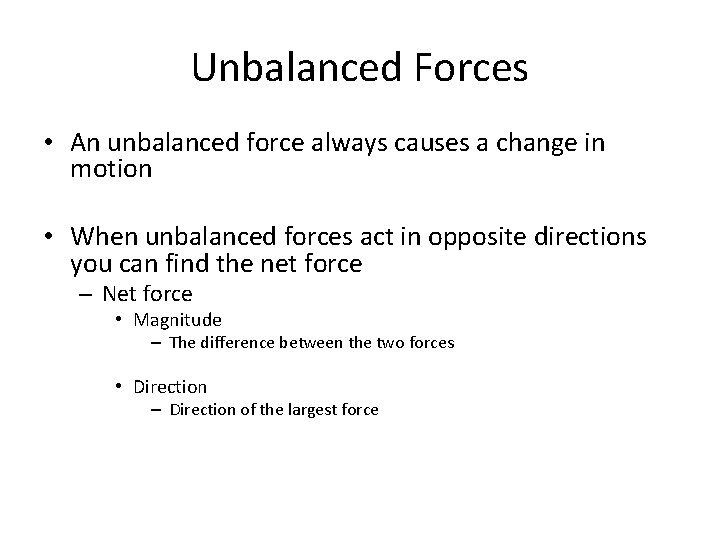 Unbalanced Forces

• An unbalanced force always causes a change in motion

• When unbalanced forces act in opposite directions you can find the net force
– Net force
• Magnitude
– The difference between the two forces

• Direction
– Direction of the largest force